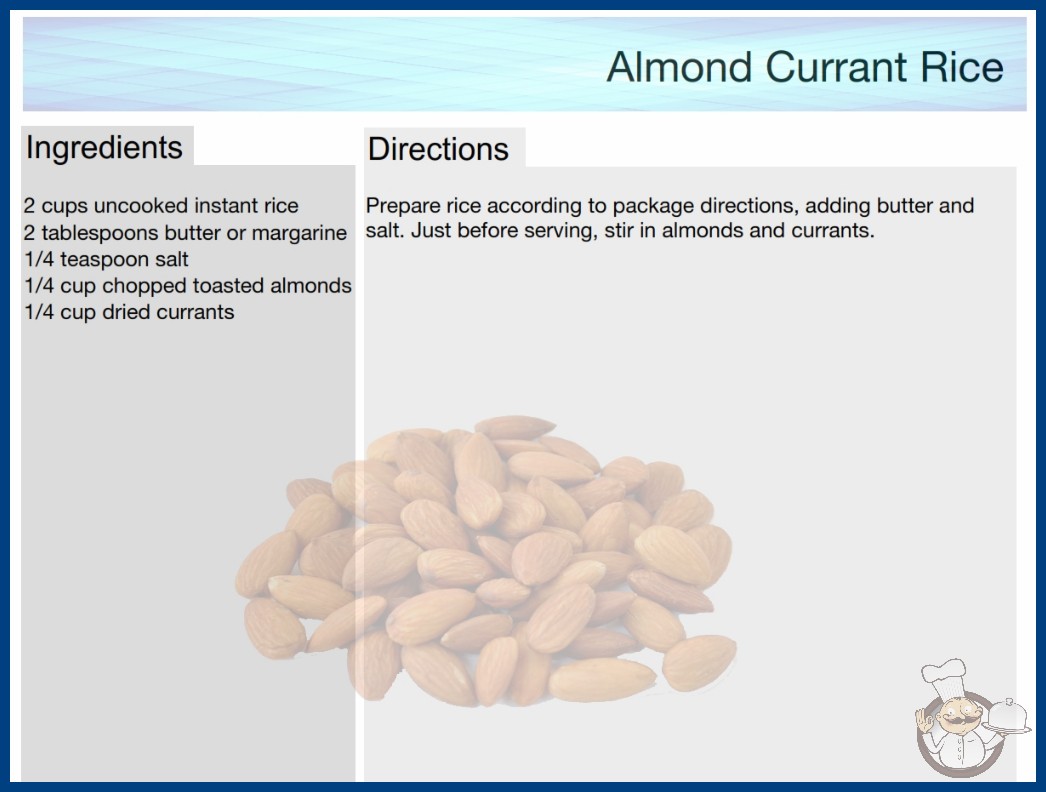 Almond Currant Rice

Ingredients

2 cups uncooked instant rice
2 tablespoons butter or margarine
1/4 teaspoon salt
1/4 cup chopped toasted almonds
1/4 cup dried currants

Directions

Prepare rice according to package directions, adding butter and salt. Just before serving, stir in almonds and currants.